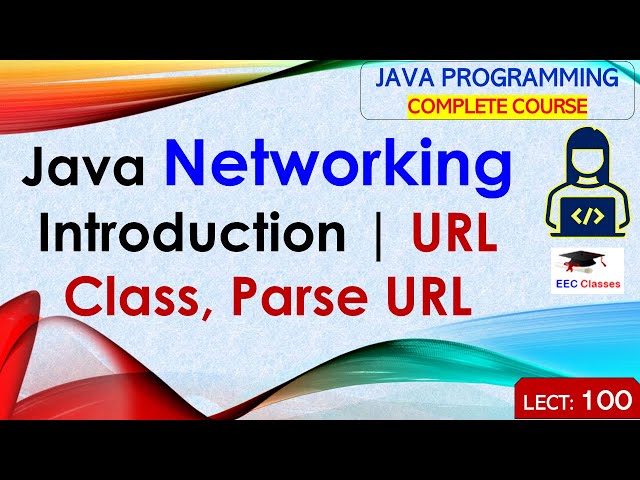 JAVA PROGRAMMING
COMPLETE COURSE

Java Networking Introduction | URL Class, Parse URL

</>

EEC Classes

LECT: 100